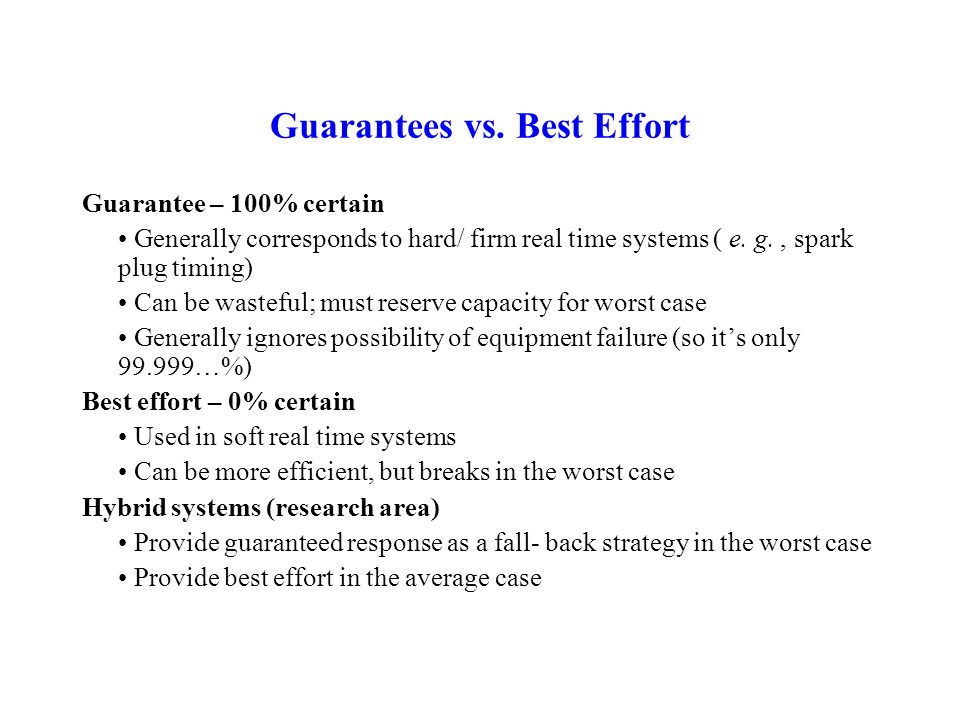 Guarantees vs. Best Effort

Guarantee – 100% certain

• Generally corresponds to hard/ firm real time systems ( e. g. , spark plug timing)

• Can be wasteful; must reserve capacity for worst case

• Generally ignores possibility of equipment failure (so it’s only 99.999…%)

Best effort – 0% certain

• Used in soft real time systems

• Can be more efficient, but breaks in the worst case

Hybrid systems (research area)

• Provide guaranteed response as a fall- back strategy in the worst case

• Provide best effort in the average case